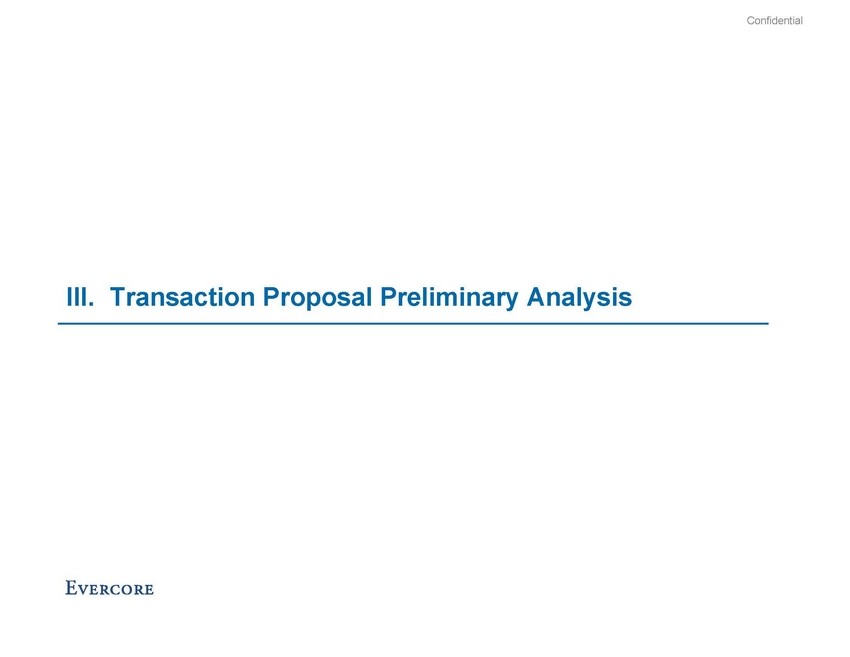 Confidential

III. Transaction Proposal Preliminary Analysis

EVERCORE